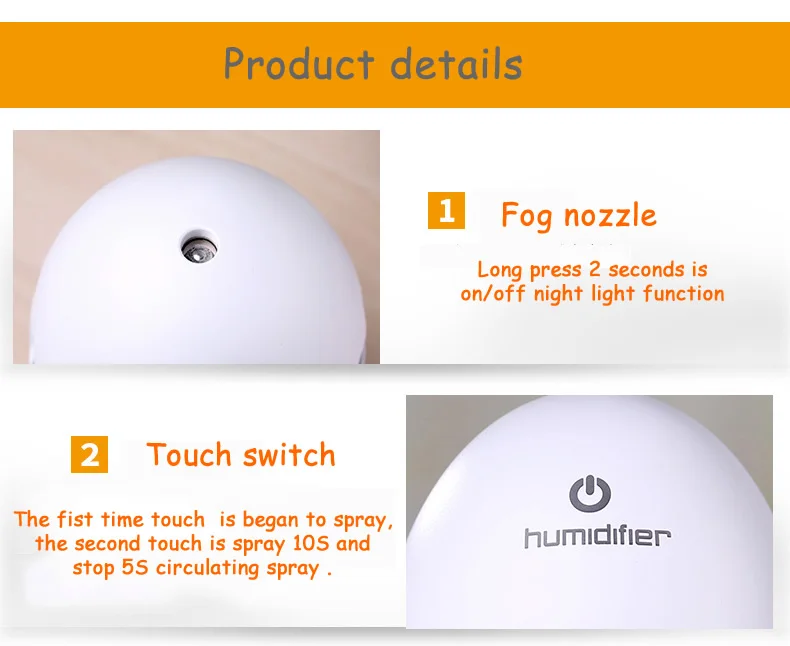 Product details

1 Fog nozzle

Long press 2 seconds is on/off night light function

2 Touch switch

The fist time touch is began to spray, the second touch is spray 10S and stop 5S circulating spray .

humidifier